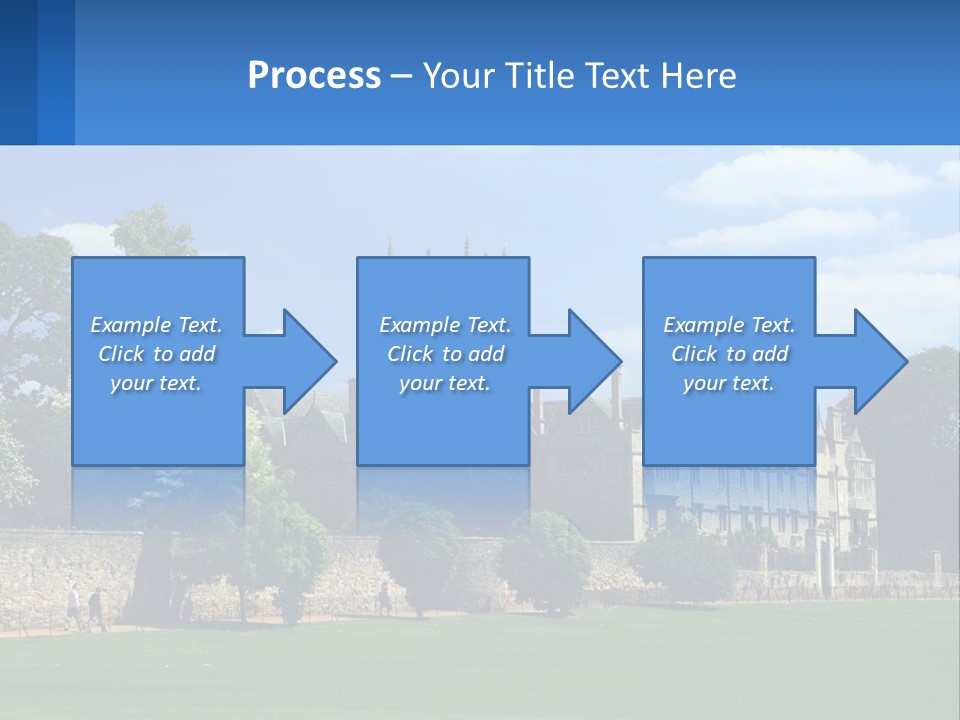 Process – Your Title Text Here

Example Text. Click to add your text.

Example Text. Click to add your text.

Example Text. Click to add your text.